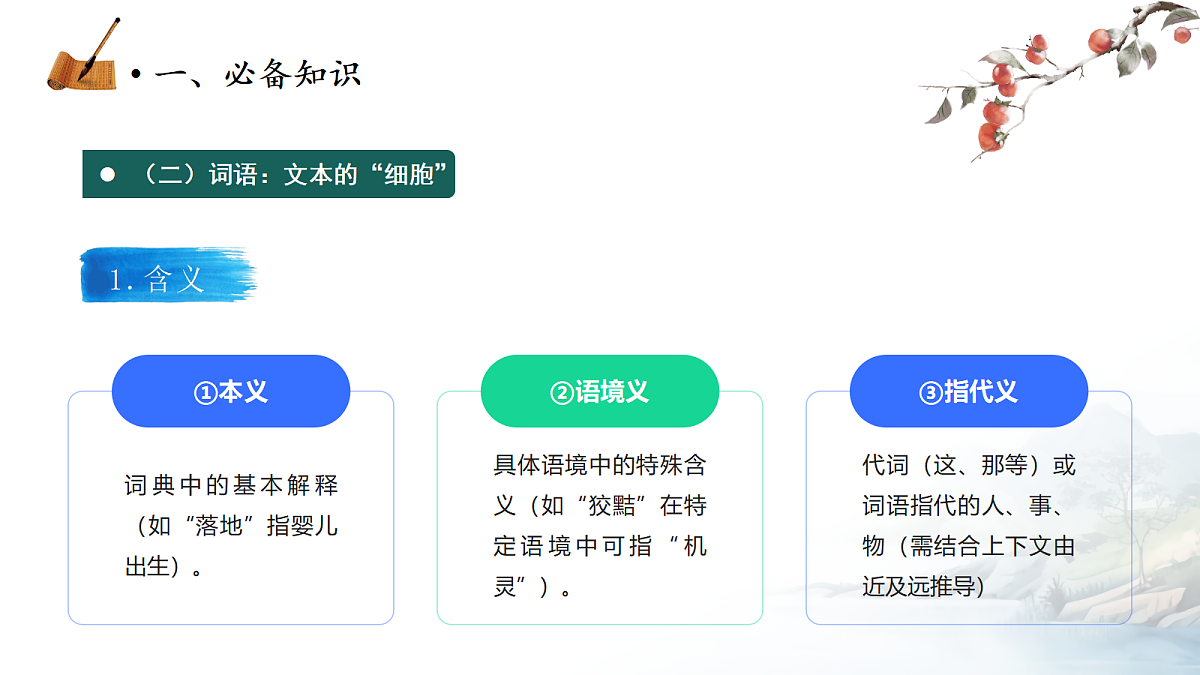 • 一、必备知识

● （二）词语：文本的“细胞”

1. 含义

①本义

词典中的基本解释（如“落地”指婴儿出生）。

②语境义

具体语境中的特殊含义（如“狡黠”在特定语境中可指“机灵”）。

③指代义

代词（这、那等）或词语指代的人、事、物（需结合上下文由近及远推导）